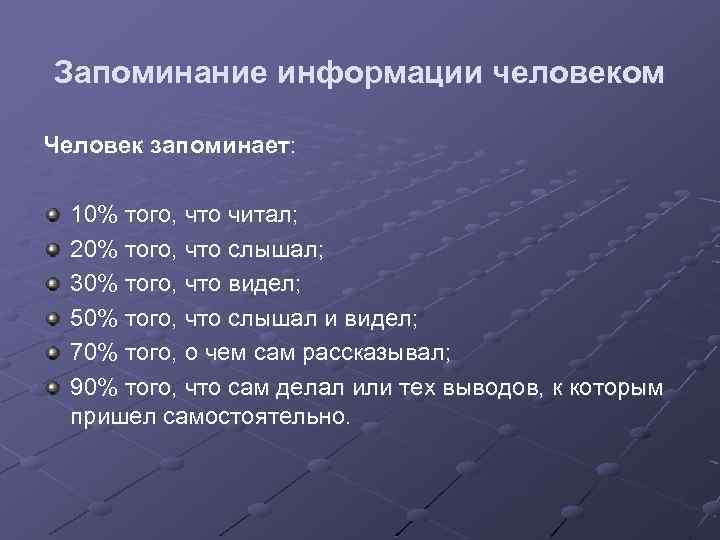 Запоминание информации человеком

Человек запоминает:

10% того, что читал;
20% того, что слышал;
30% того, что видел;
50% того, что слышал и видел;
70% того, о чем сам рассказывал;
90% того, что сам делал или тех выводов, к которым пришел самостоятельно.